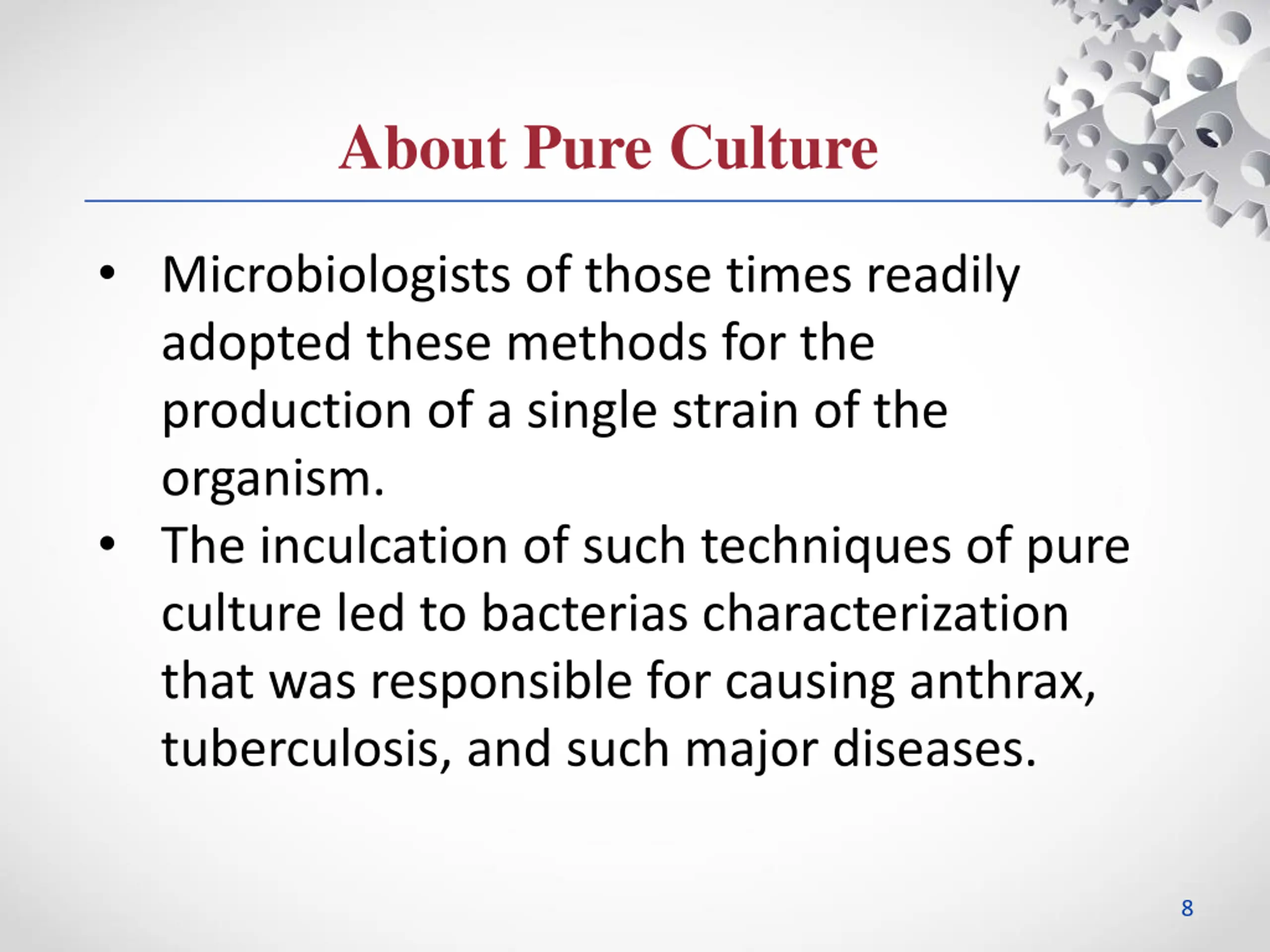 About Pure Culture

• Microbiologists of those times readily adopted these methods for the production of a single strain of the organism.
• The inculcation of such techniques of pure culture led to bacterias characterization that was responsible for causing anthrax, tuberculosis, and such major diseases.

8